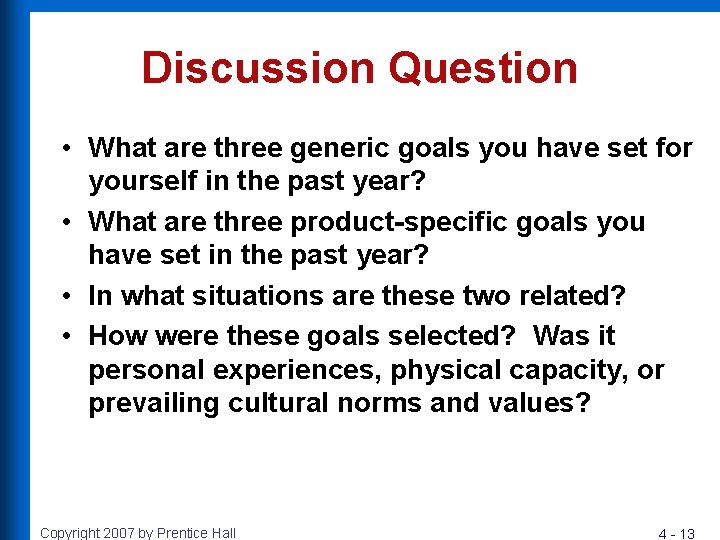 Discussion Question

• What are three generic goals you have set for yourself in the past year?

• What are three product-specific goals you have set in the past year?

• In what situations are these two related?

• How were these goals selected? Was it personal experiences, physical capacity, or prevailing cultural norms and values?

Copyright 2007 by Prentice Hall

4 - 13